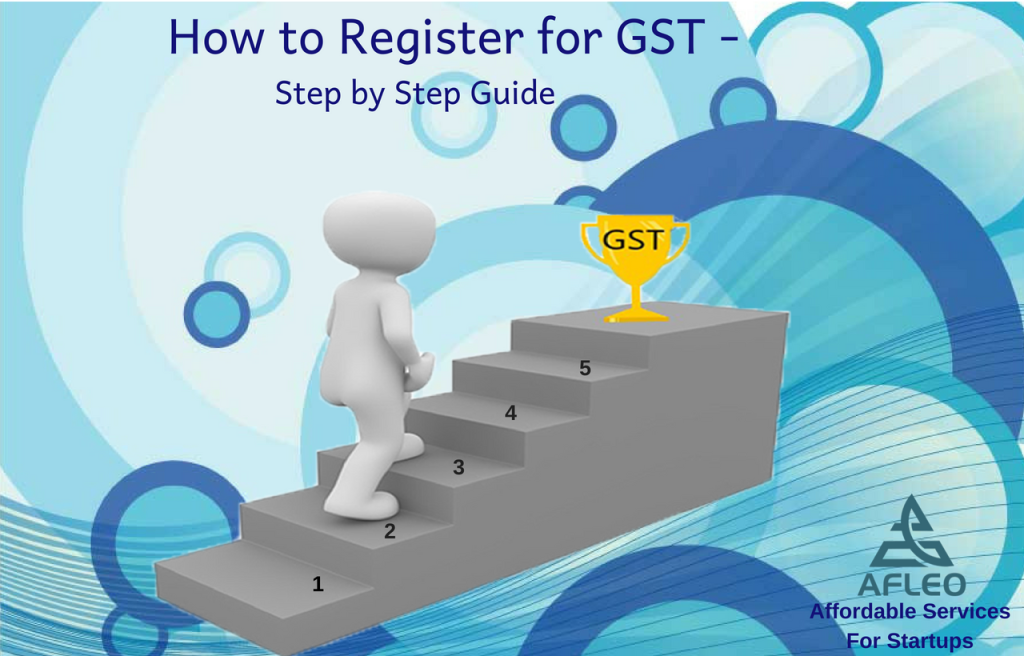 How to Register for GST -
Step by Step Guide

GST

5
4
3
2
1

AFLEO
Affordable Services
For Startups